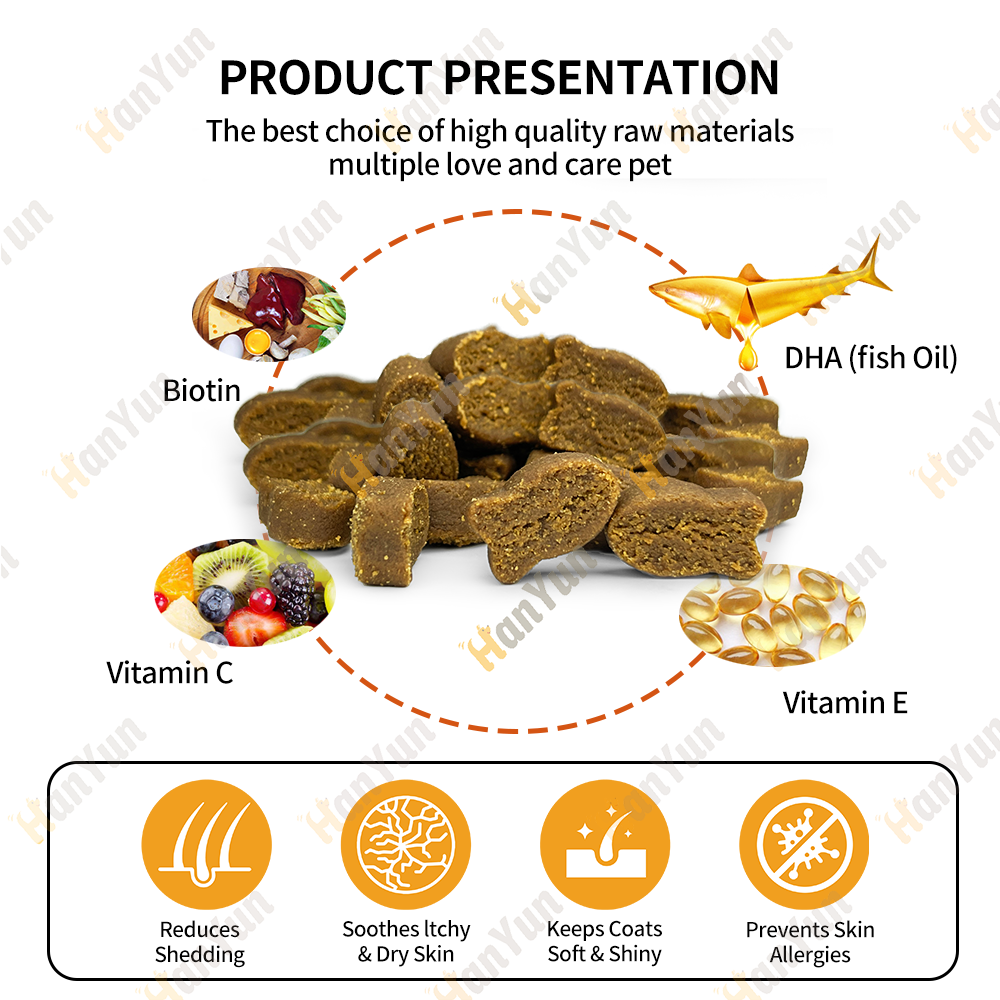 PRODUCT PRESENTATION

The best choice of high quality raw materials multiple love and care pet

Biotin

DHA (fish Oil)

Vitamin C

Vitamin E

Reduces Shedding

Soothes ltchy & Dry Skin

Keeps Coats Soft & Shiny

Prevents Skin Allergies

HanYun